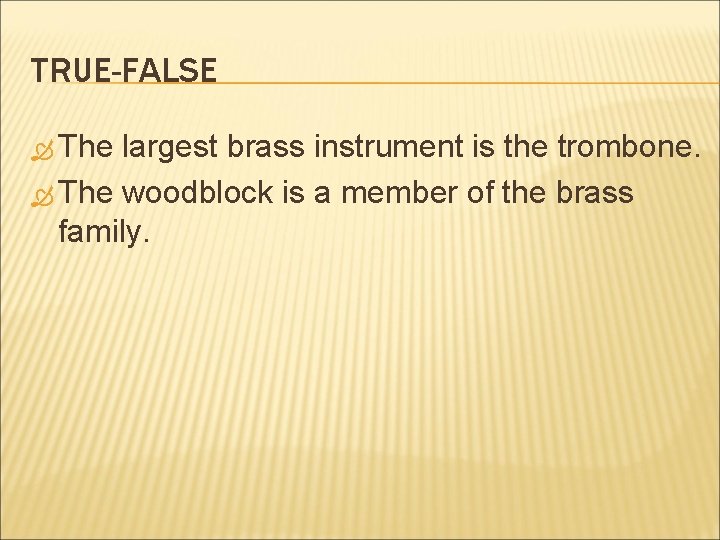 TRUE-FALSE

The largest brass instrument is the trombone.

The woodblock is a member of the brass family.